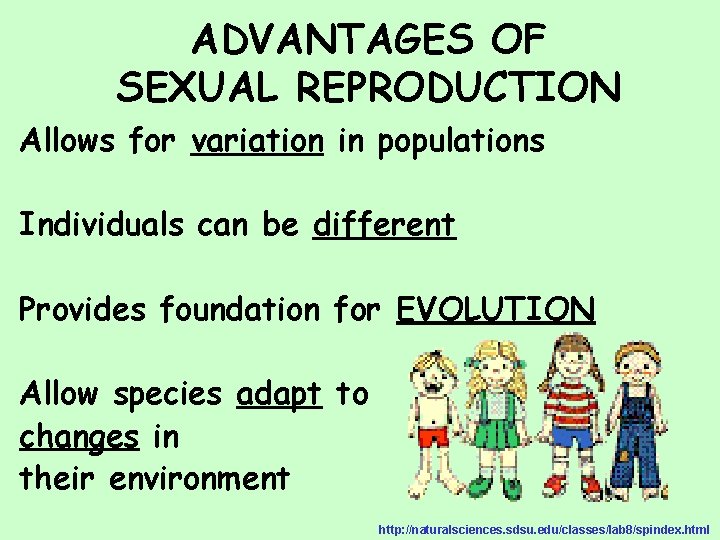 ADVANTAGES OF SEXUAL REPRODUCTION

Allows for variation in populations

Individuals can be different

Provides foundation for EVOLUTION

Allow species adapt to changes in their environment

http://naturalsciences.sdsu.edu/classes/lab8/spindex.html